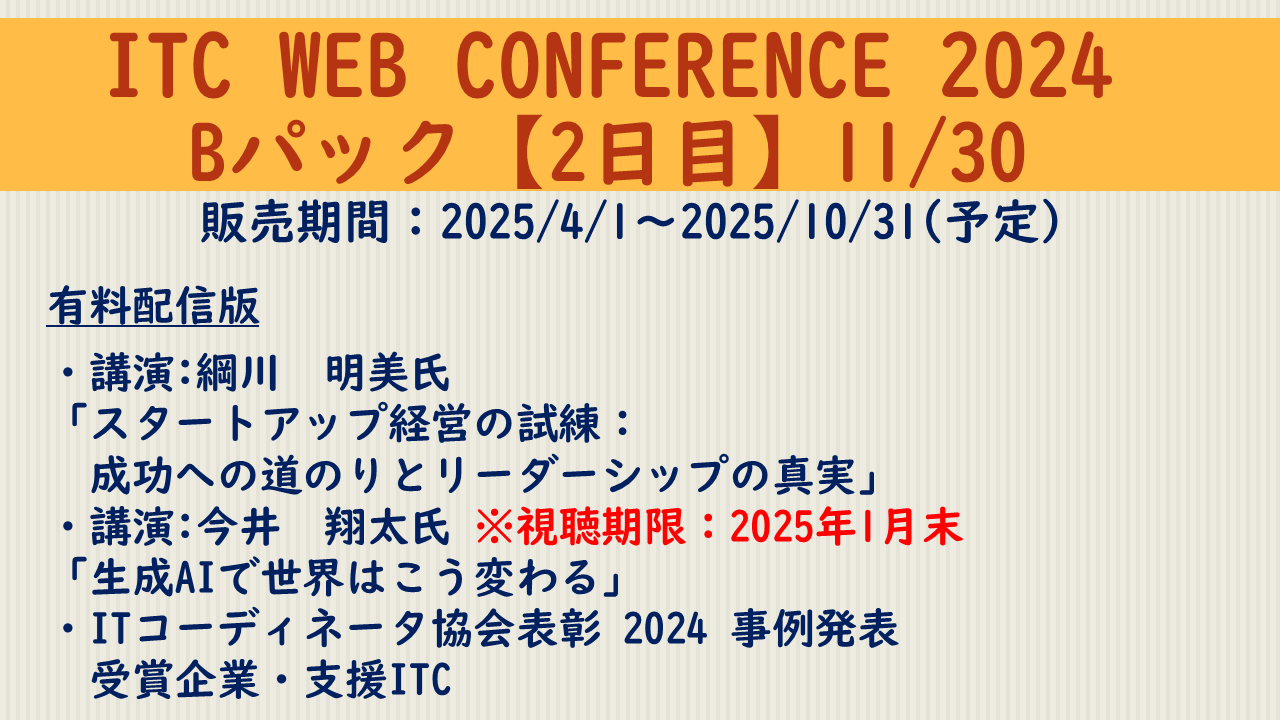 ITC WEB CONFERENCE 2024
Bパック【2日目】11/30
販売期間：2025/4/1～2025/10/31(予定)

有料配信版

・講演:綱川　明美氏
「スタートアップ経営の試練：
成功への道のりとリーダーシップの真実」
・講演:今井　翔太氏 ※視聴期限：2025年1月末
「生成AIで世界はこう変わる」
・ITコーディネータ協会表彰 2024 事例発表
受賞企業・支援ITC